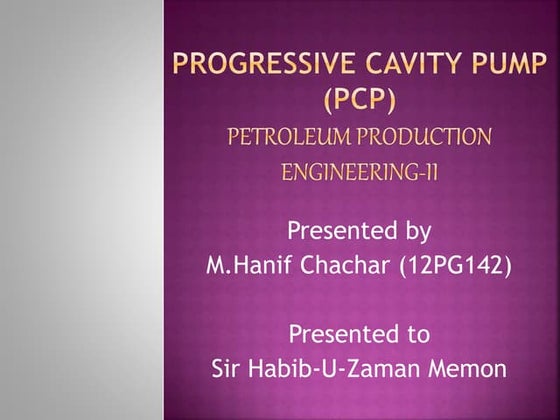 PROGRESSIVE CAVITY PUMP (PCP)
PETROLEUM PRODUCTION ENGINEERING-II

Presented by
M.Hanif Chachar (12PG142)

Presented to
Sir Habib-U-Zaman Memon